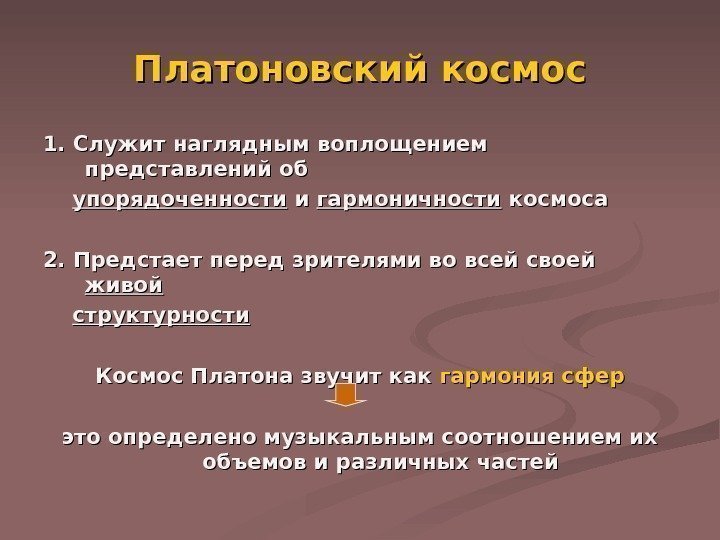 Платоновский космос

1. Служит наглядным воплощением представлений об упорядоченности и гармоничности космоса

2. Предстает перед зрителями во всей своей живой структурности

Космос Платона звучит как гармония сфер

это определено музыкальным соотношением их объемов и различных частей